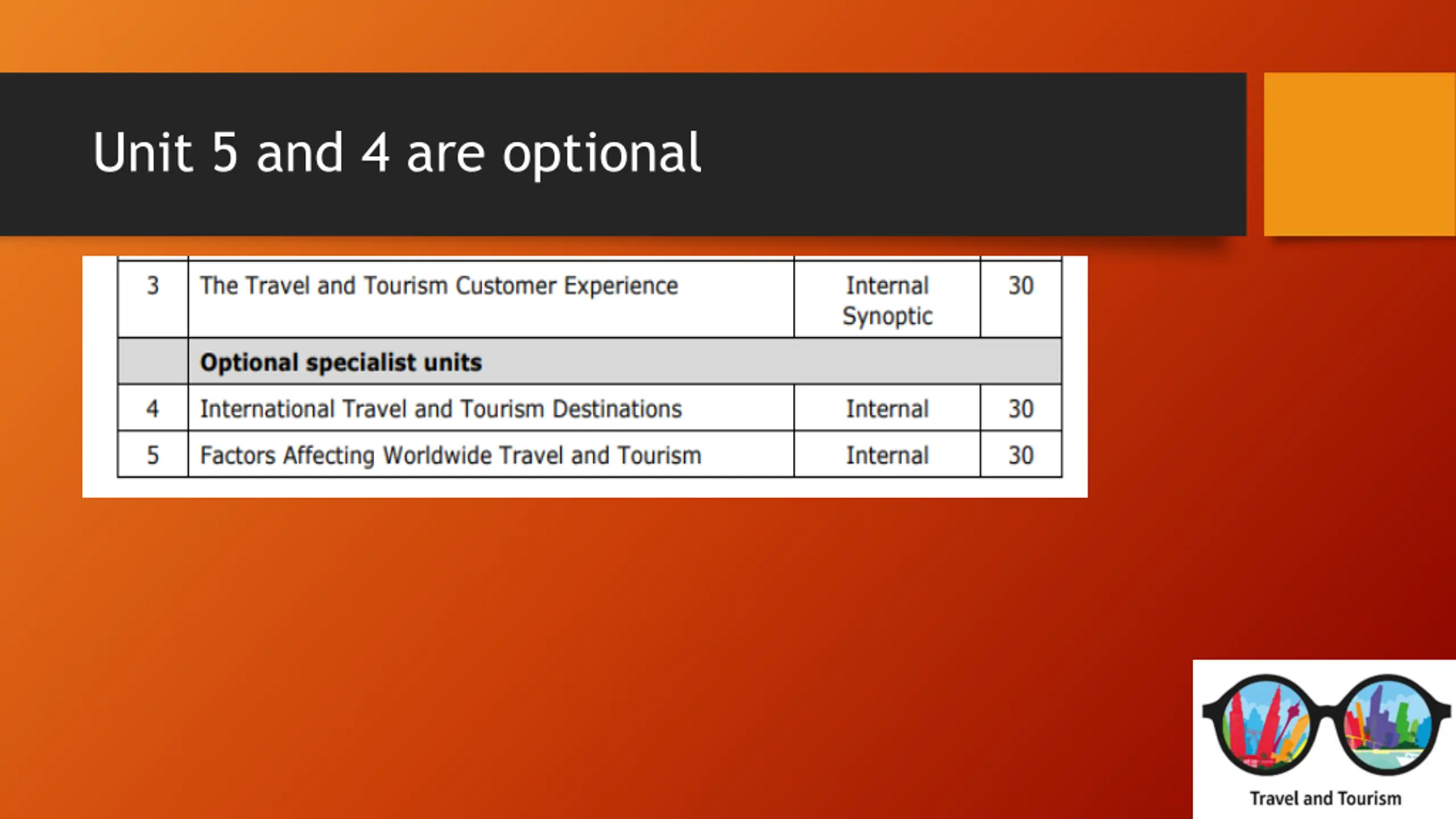 Unit 5 and 4 are optional

| 3 | The Travel and Tourism Customer Experience | Internal Synoptic | 30 |
|---|---|---|---|
| | **Optional specialist units** | | |
| 4 | International Travel and Tourism Destinations | Internal | 30 |
| 5 | Factors Affecting Worldwide Travel and Tourism | Internal | 30 |

Travel and Tourism